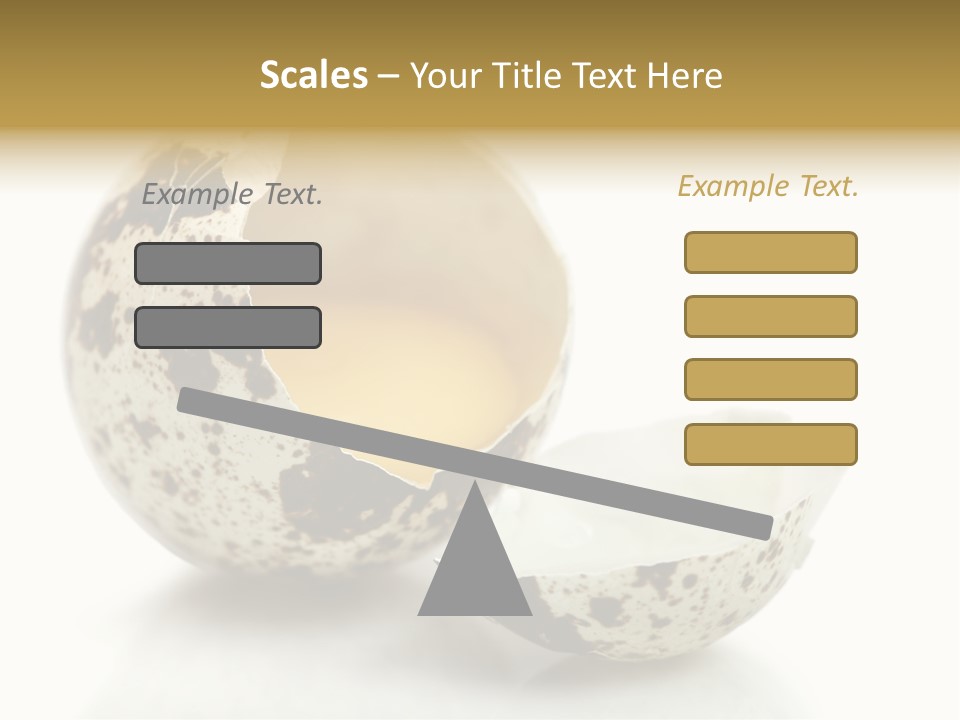 Scales – Your Title Text Here

Example Text.

Example Text.